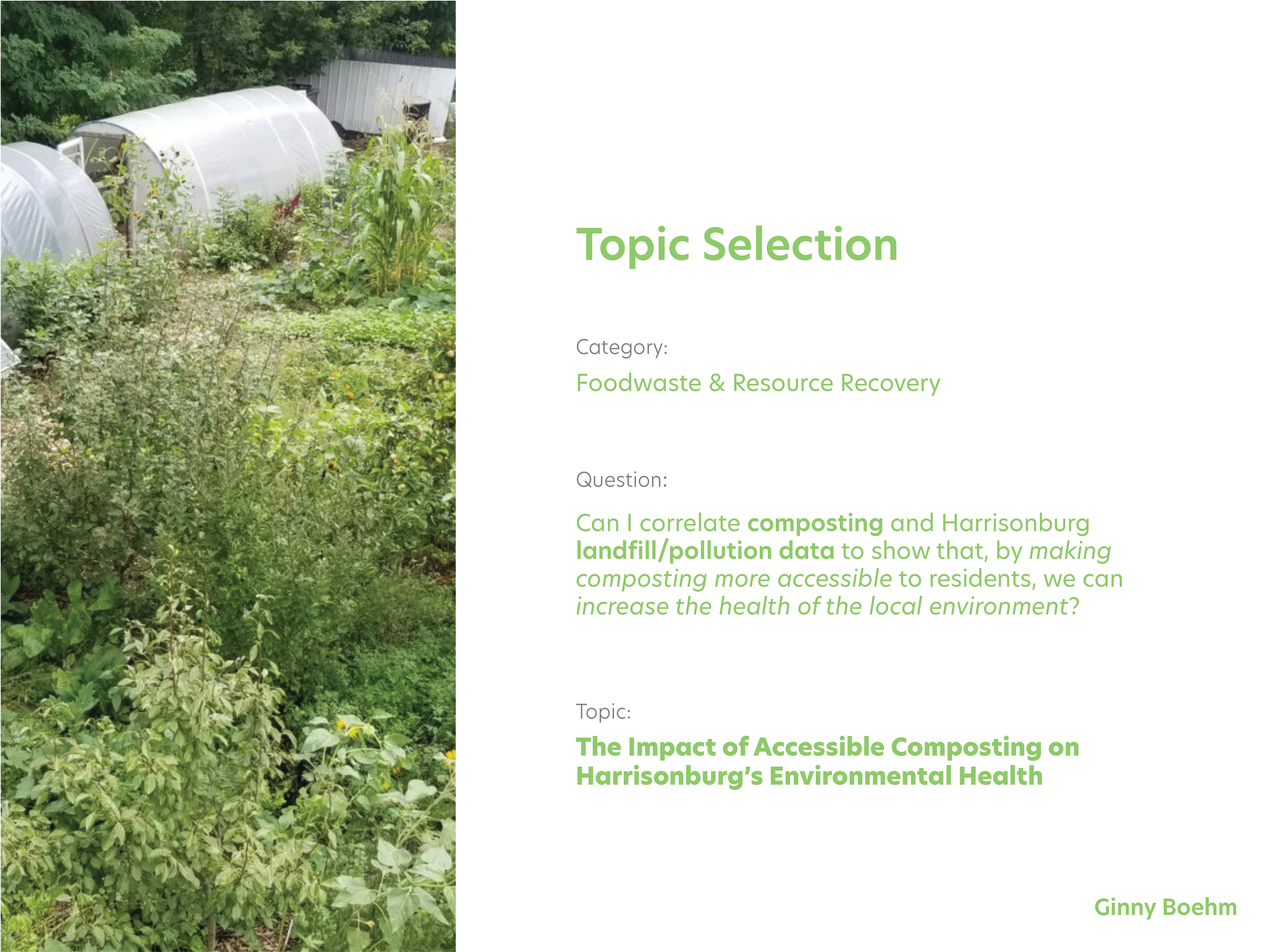 Topic Selection

Category:

Foodwaste & Resource Recovery

Question:

Can I correlate composting and Harrisonburg landfill/pollution data to show that, by making composting more accessible to residents, we can increase the health of the local environment?

Topic:

The Impact of Accessible Composting on Harrisonburg's Environmental Health

Ginny Boehm